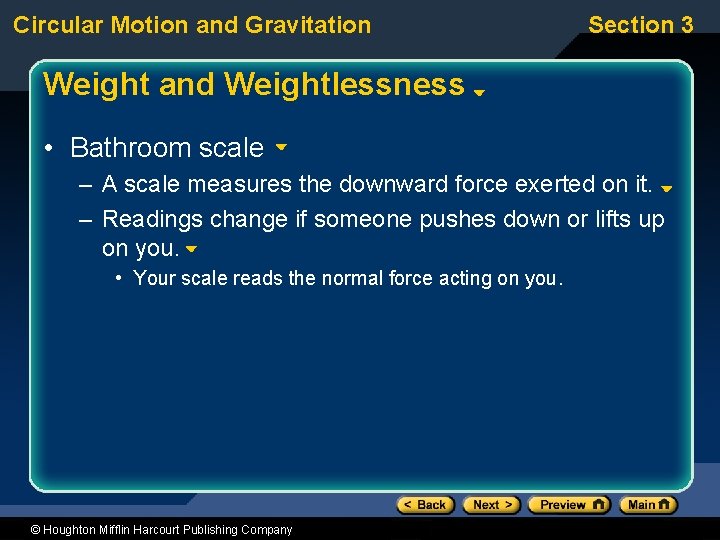 Circular Motion and Gravitation

Section 3

Weight and Weightlessness

• Bathroom scale

– A scale measures the downward force exerted on it.

– Readings change if someone pushes down or lifts up on you.

• Your scale reads the normal force acting on you.

< Back Next > Preview Main

© Houghton Mifflin Harcourt Publishing Company